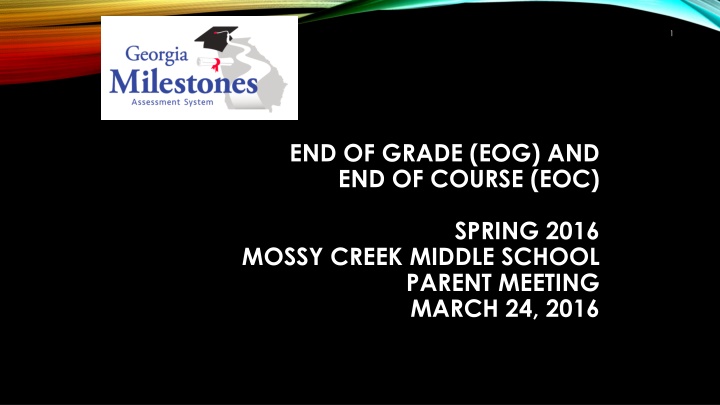 Georgia Milestones
Assessment System

1

END OF GRADE (EOG) AND
END OF COURSE (EOC)

SPRING 2016
MOSSY CREEK MIDDLE SCHOOL
PARENT MEETING
MARCH 24, 2016